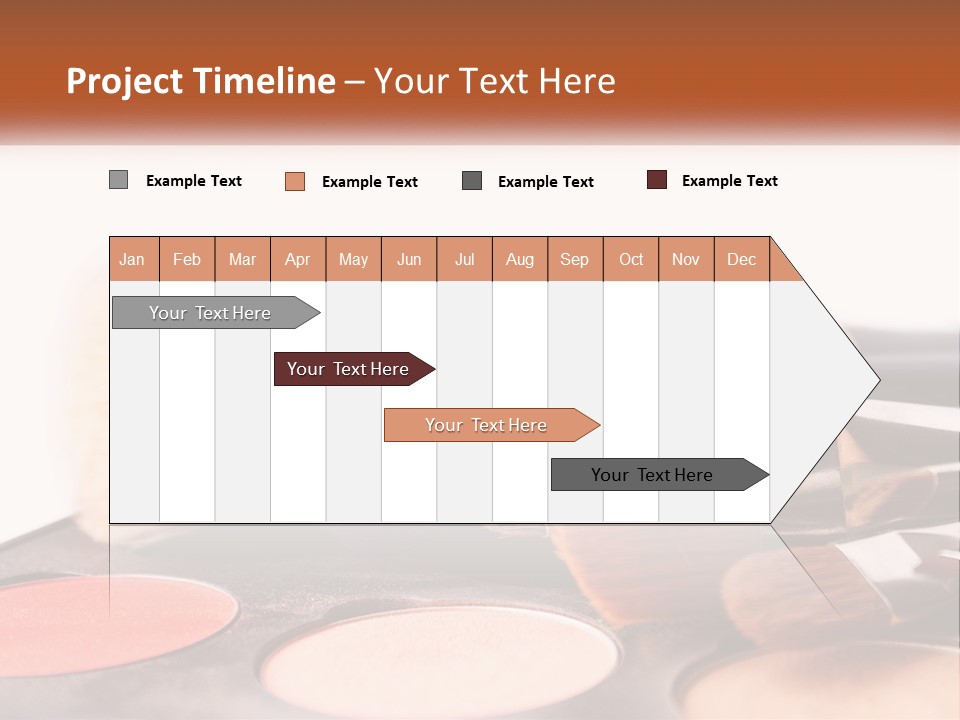 Project Timeline – Your Text Here

Example Text
Example Text
Example Text
Example Text

| Jan | Feb | Mar | Apr | May | Jun | Jul | Aug | Sep | Oct | Nov | Dec |
|---|---|---|---|---|---|---|---|---|---|---|---|

Your Text Here
Your Text Here
Your Text Here
Your Text Here